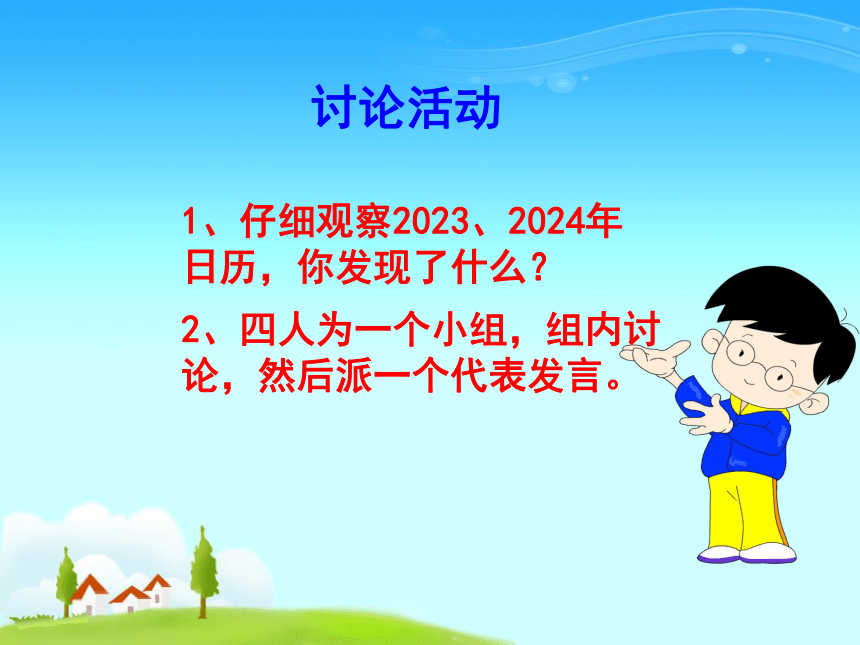 讨论活动

1、仔细观察2023、2024年日历，你发现了什么？

2、四人为一个小组，组内讨论，然后派一个代表发言。